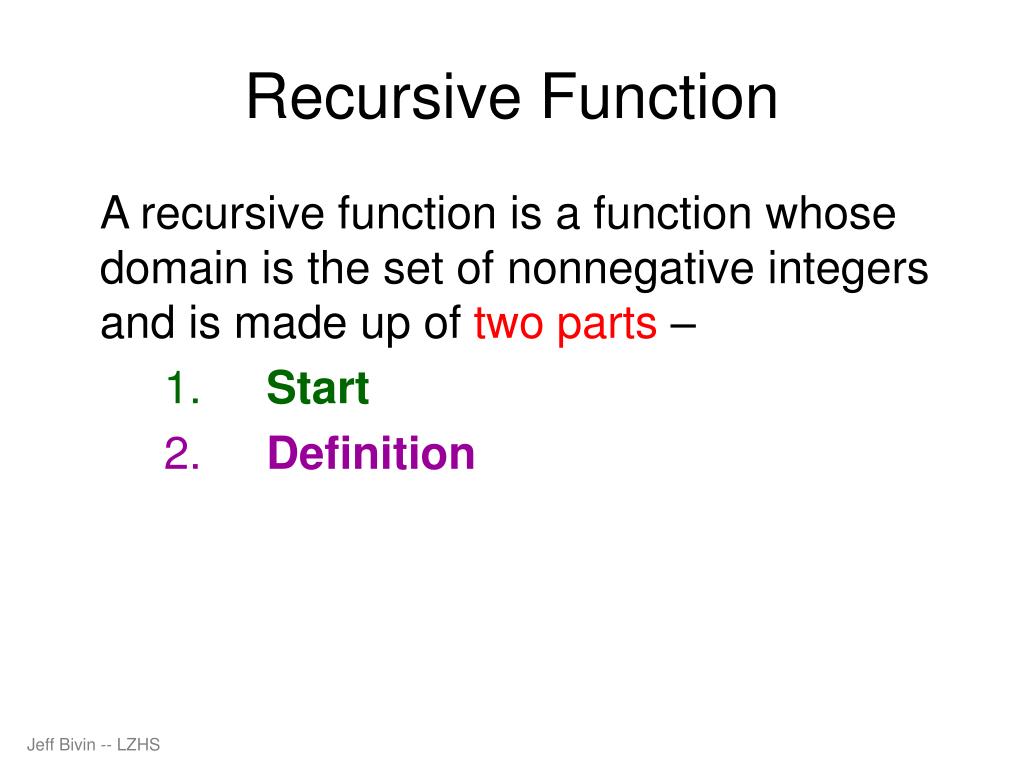 Recursive Function

A recursive function is a function whose domain is the set of nonnegative integers and is made up of two parts –

1. Start
2. Definition

Jeff Bivin -- LZHS